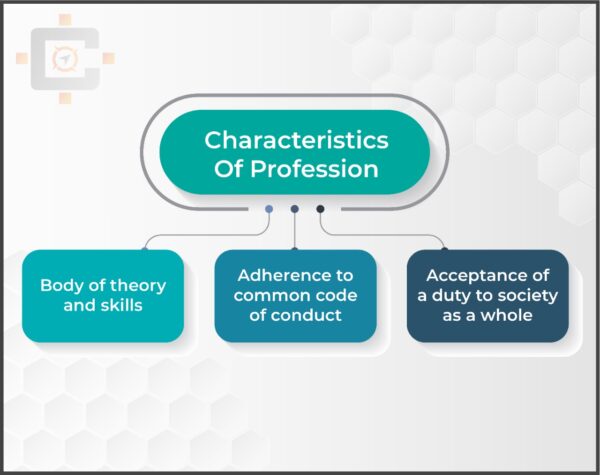 Characteristics Of Profession

Body of theory and skills

Adherence to common code of conduct

Acceptance of a duty to society as a whole